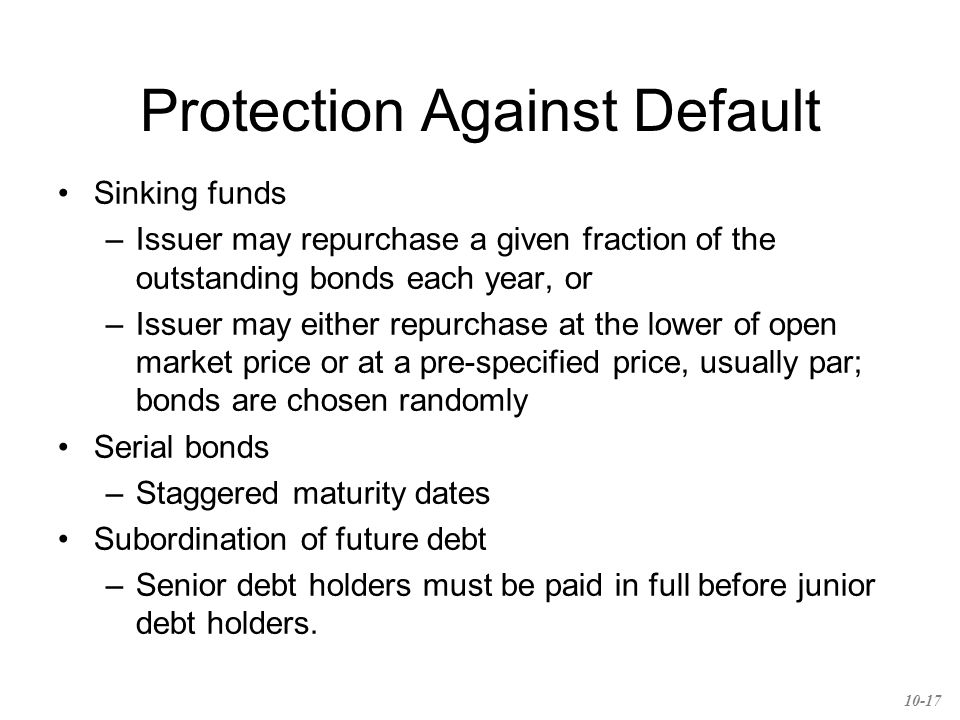 Protection Against Default

• Sinking funds
– Issuer may repurchase a given fraction of the outstanding bonds each year, or
– Issuer may either repurchase at the lower of open market price or at a pre-specified price, usually par; bonds are chosen randomly
• Serial bonds
– Staggered maturity dates
• Subordination of future debt
– Senior debt holders must be paid in full before junior debt holders.

10-17